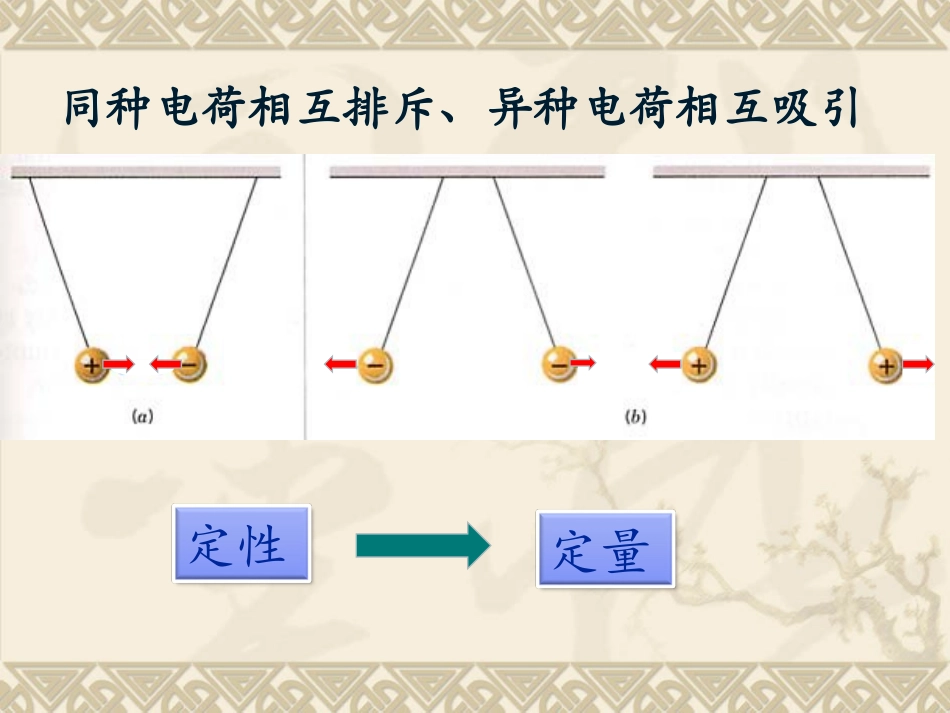 同种电荷相互排斥、异种电荷相互吸引

+ −

(a)

− −

+ +

(b)

定性

定量